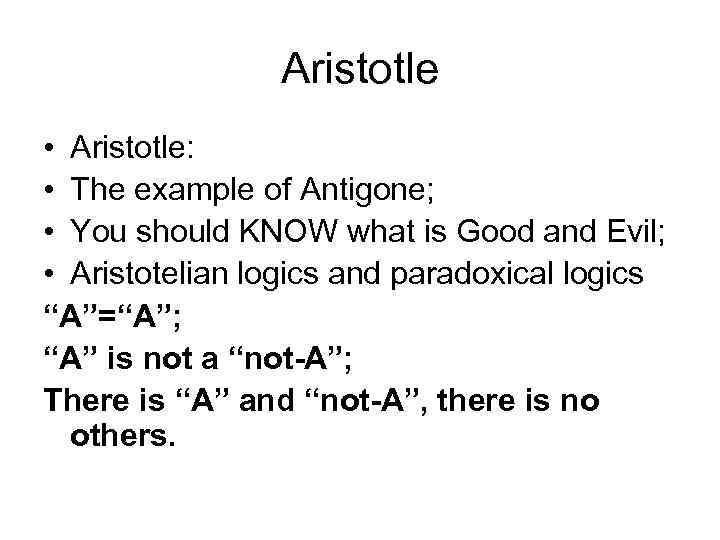 Aristotle

• Aristotle:
• The example of Antigone;
• You should KNOW what is Good and Evil;
• Aristotelian logics and paradoxical logics

“A”=“A”;

“A” is not a “not-A”;

There is “A” and “not-A”, there is no others.